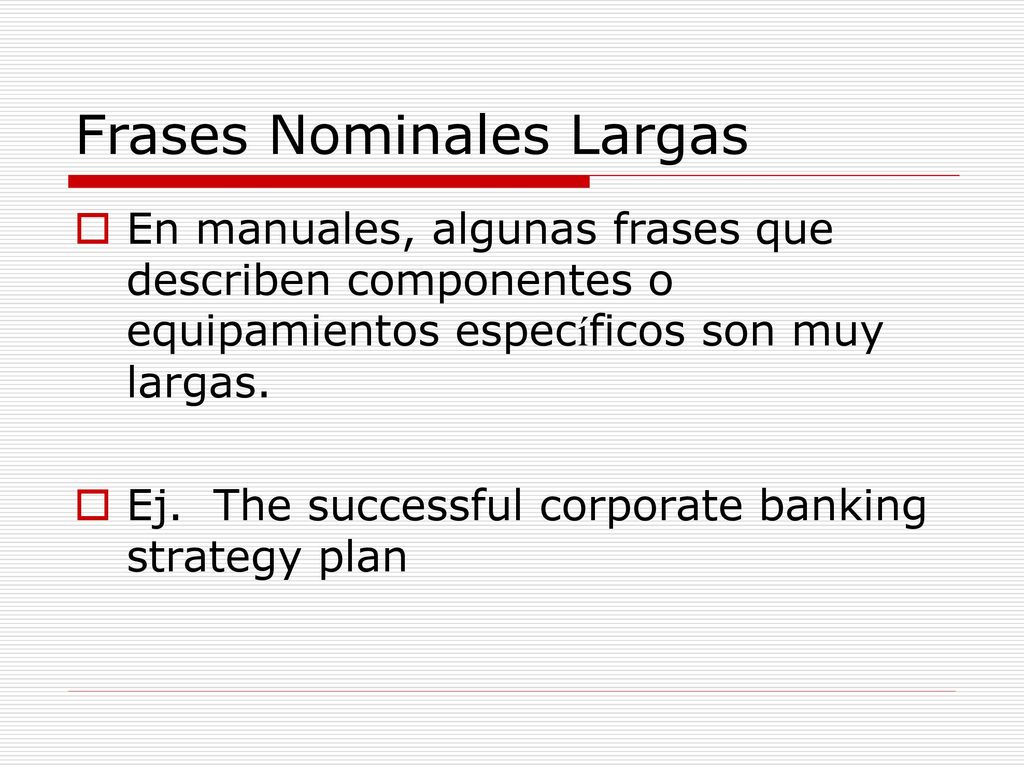 Frases Nominales Largas

En manuales, algunas frases que describen componentes o equipamientos específicos son muy largas.

Ej. The successful corporate banking strategy plan